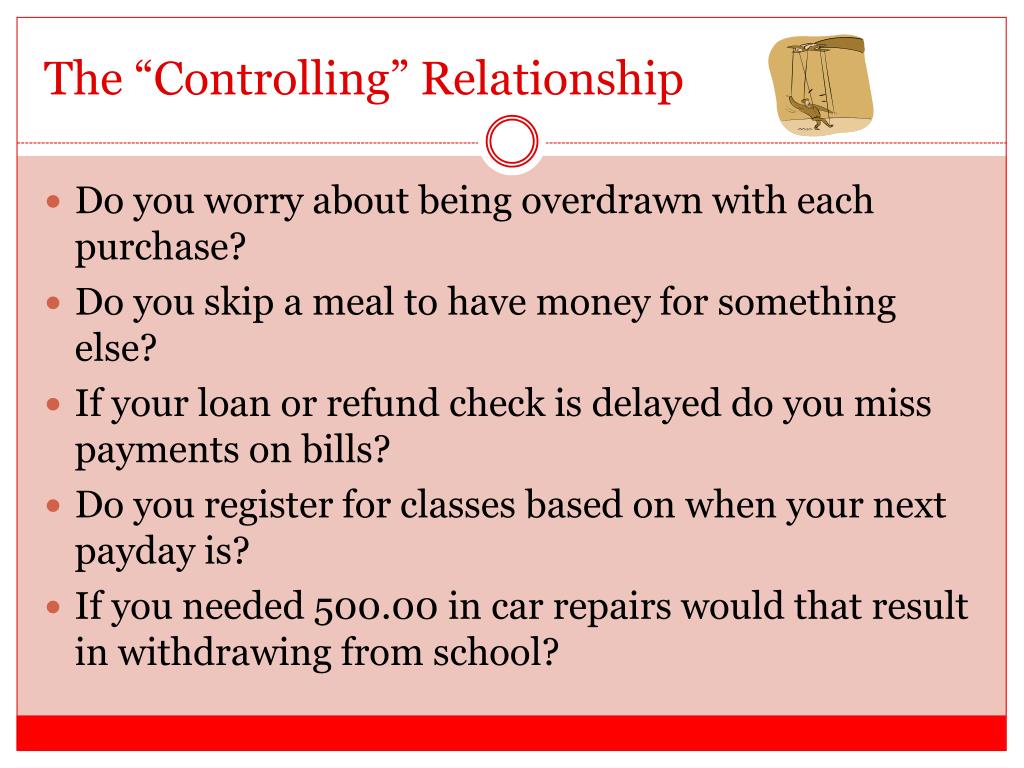 The “Controlling” Relationship

- Do you worry about being overdrawn with each purchase?
- Do you skip a meal to have money for something else?
- If your loan or refund check is delayed do you miss payments on bills?
- Do you register for classes based on when your next payday is?
- If you needed 500.00 in car repairs would that result in withdrawing from school?